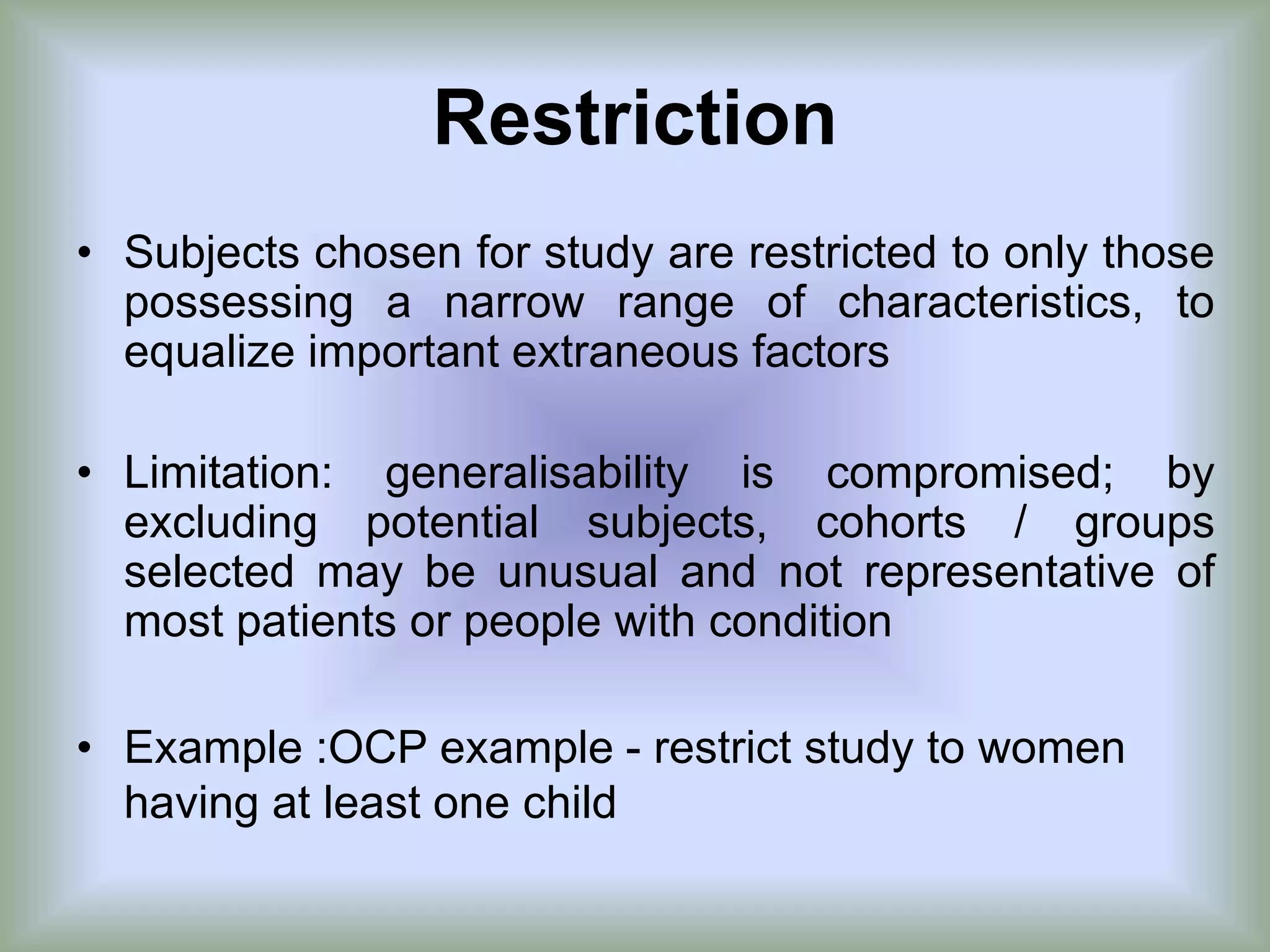 Restriction

• Subjects chosen for study are restricted to only those possessing a narrow range of characteristics, to equalize important extraneous factors

• Limitation: generalisability is compromised; by excluding potential subjects, cohorts / groups selected may be unusual and not representative of most patients or people with condition

• Example :OCP example - restrict study to women having at least one child